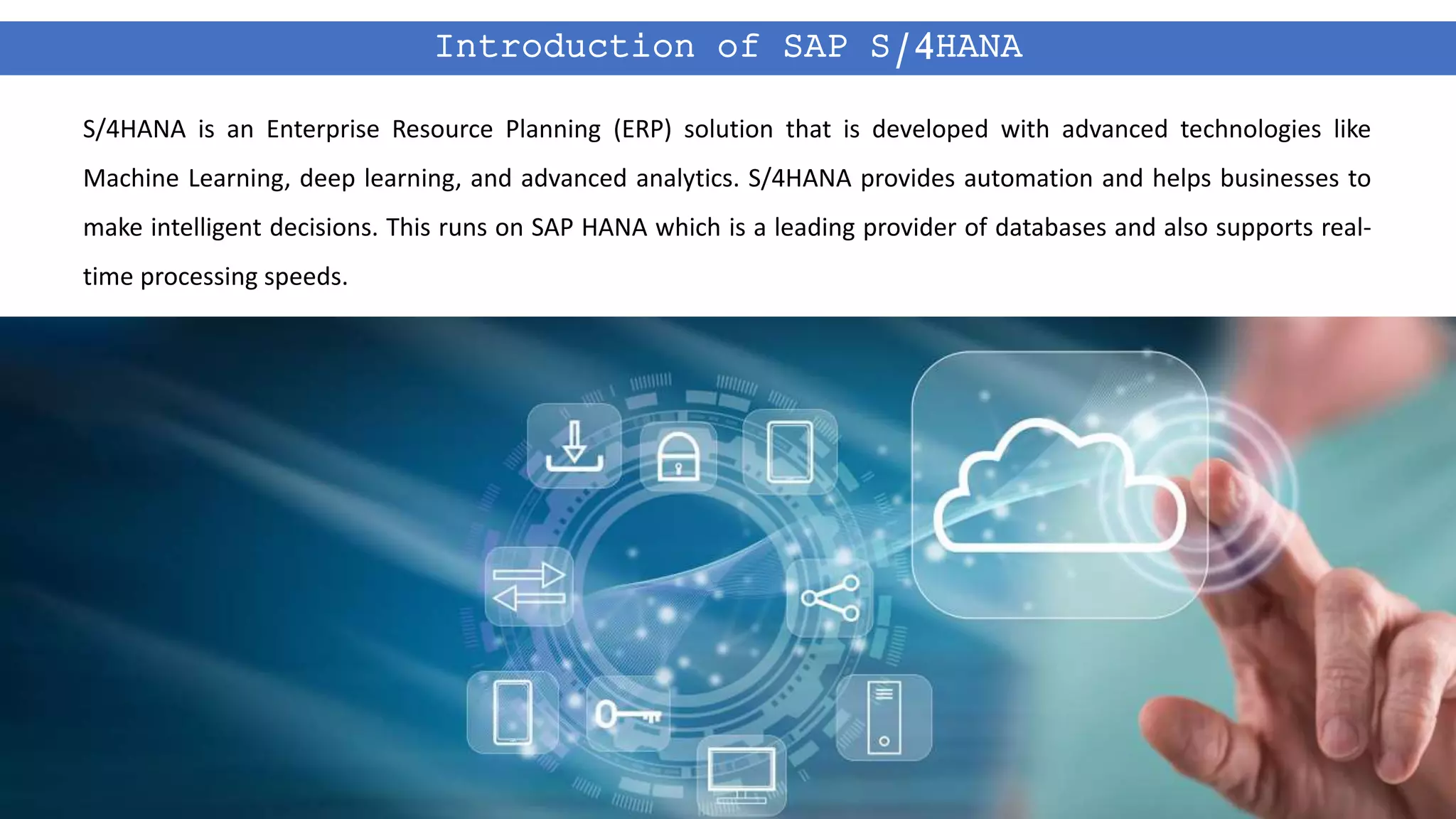 Introduction of SAP S/4HANA

S/4HANA is an Enterprise Resource Planning (ERP) solution that is developed with advanced technologies like Machine Learning, deep learning, and advanced analytics. S/4HANA provides automation and helps businesses to make intelligent decisions. This runs on SAP HANA which is a leading provider of databases and also supports real-time processing speeds.